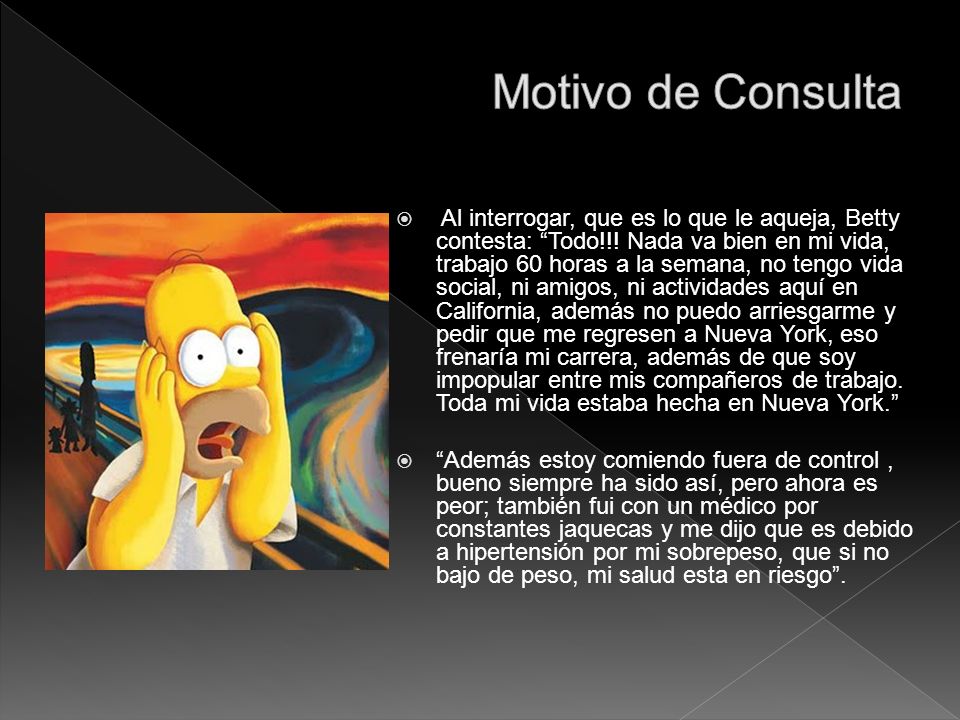 Motivo de Consulta

Al interrogar, que es lo que le aqueja, Betty contesta: “Todo!!! Nada va bien en mi vida, trabajo 60 horas a la semana, no tengo vida social, ni amigos, ni actividades aquí en California, además no puedo arriesgarme y pedir que me regresen a Nueva York, eso frenaría mi carrera, además de que soy impopular entre mis compañeros de trabajo. Toda mi vida estaba hecha en Nueva York.”

“Además estoy comiendo fuera de control , bueno siempre ha sido así, pero ahora es peor; también fui con un médico por constantes jaquecas y me dijo que es debido a hipertensión por mi sobrepeso, que si no bajo de peso, mi salud esta en riesgo”.